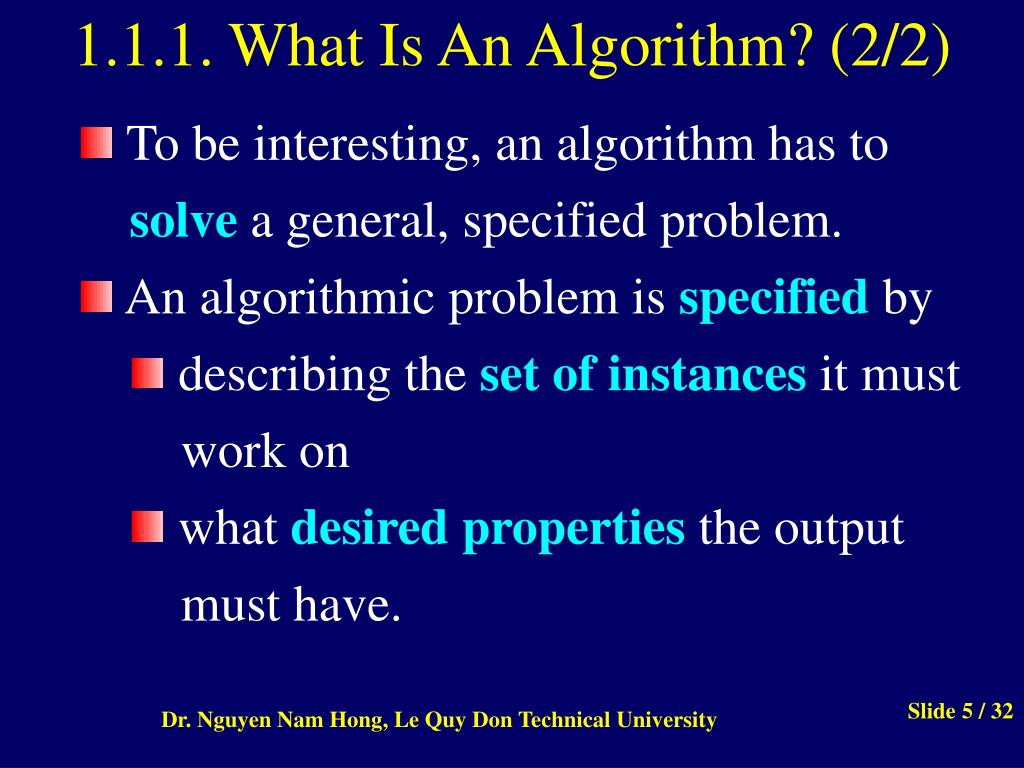 1.1.1. What Is An Algorithm? (2/2)

To be interesting, an algorithm has to solve a general, specified problem.

An algorithmic problem is specified by

describing the set of instances it must work on

what desired properties the output must have.

Dr. Nguyen Nam Hong, Le Quy Don Technical University

Slide 5 / 32